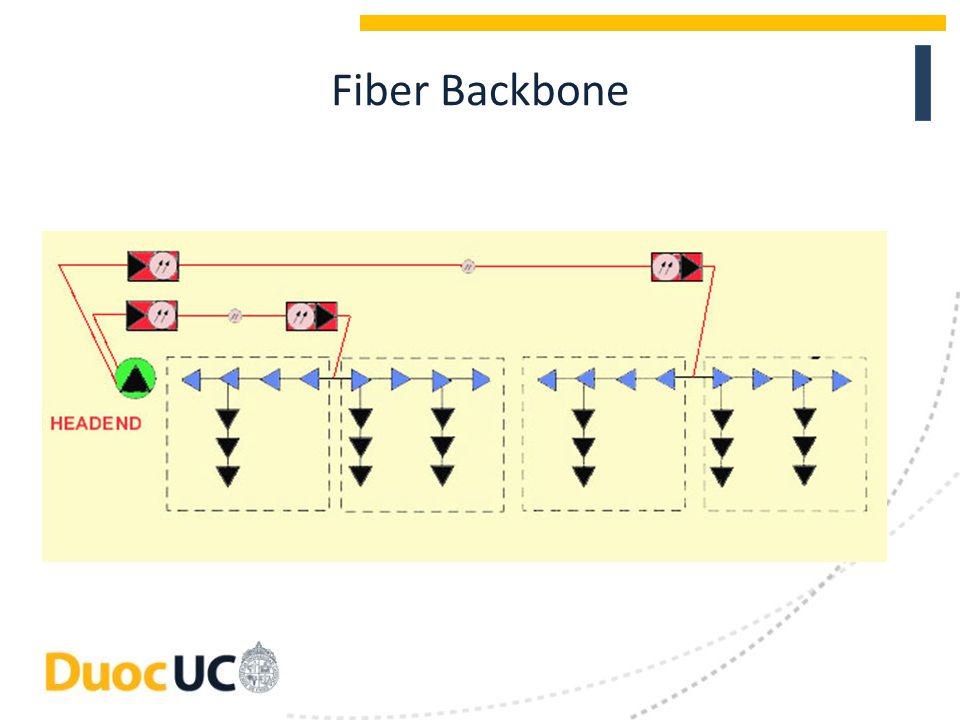 Fiber Backbone

HEADEND

DuocUC